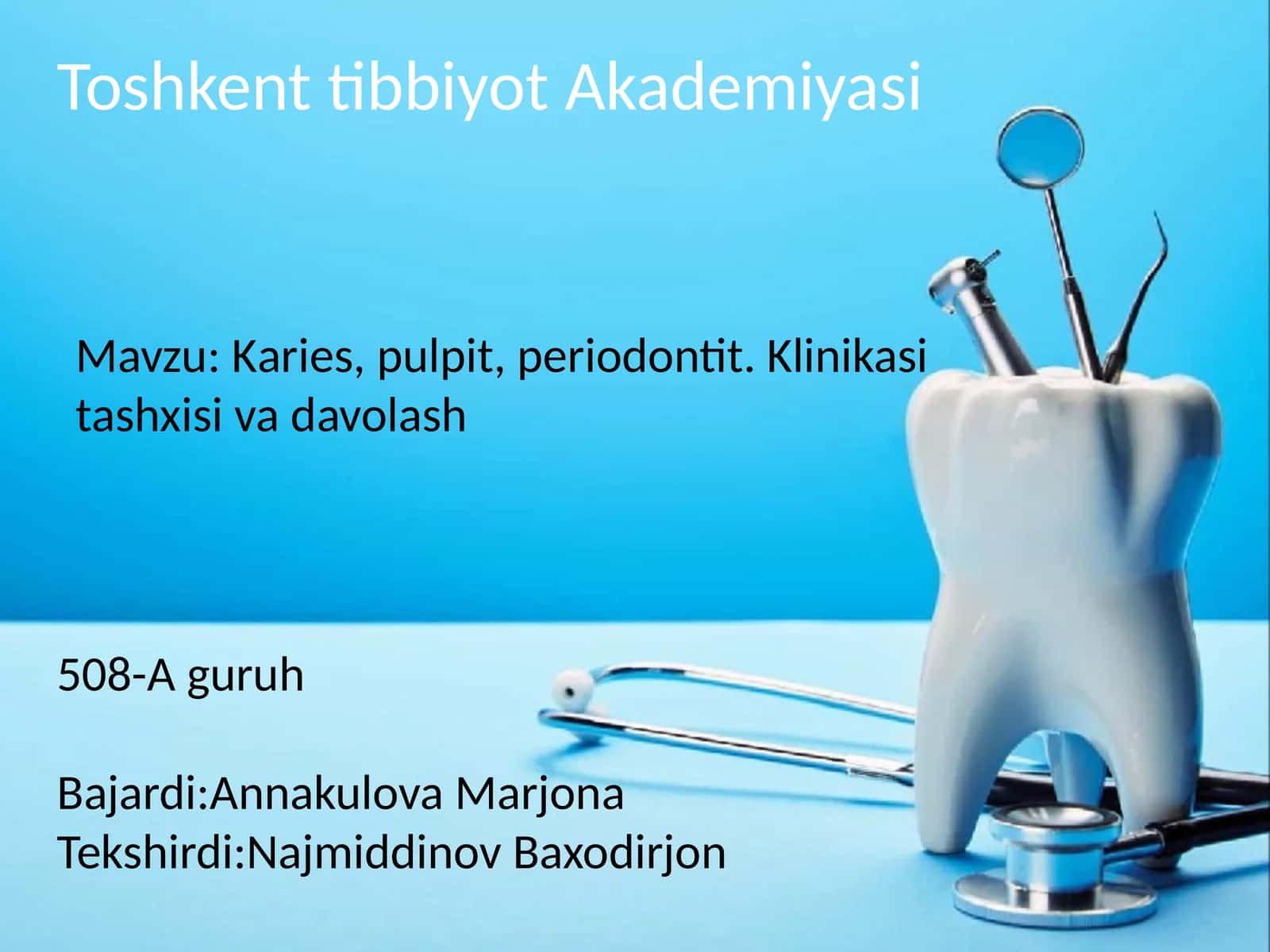 Toshkent tibbiyot Akademiyasi

Mavzu: Karies, pulpit, periodontit. Klinikasi tashxisi va davolash

508-A guruh

Bajardi:Annakulova Marjona
Tekshirdi:Najmiddinov Baxodirjon